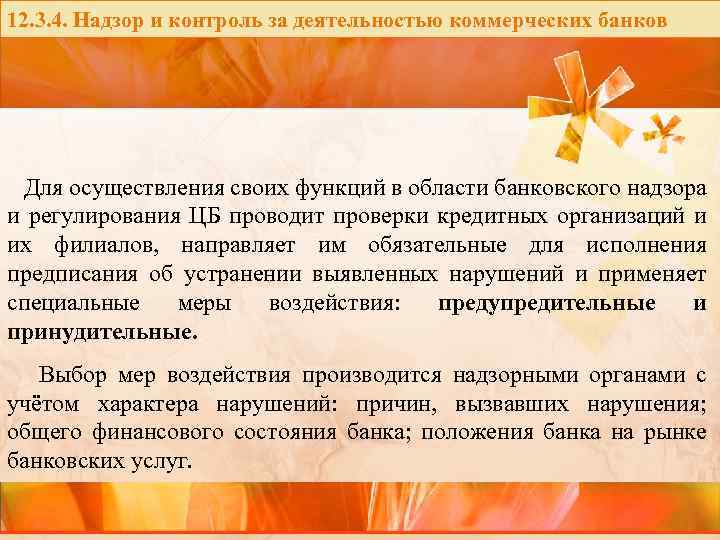 12.3.4. Надзор и контроль за деятельностью коммерческих банков

Для осуществления своих функций в области банковского надзора и регулирования ЦБ проводит проверки кредитных организаций и их филиалов, направляет им обязательные для исполнения предписания об устранении выявленных нарушений и применяет специальные меры воздействия: предупредительные и принудительные.

Выбор мер воздействия производится надзорными органами с учётом характера нарушений: причин, вызвавших нарушения; общего финансового состояния банка; положения банка на рынке банковских услуг.